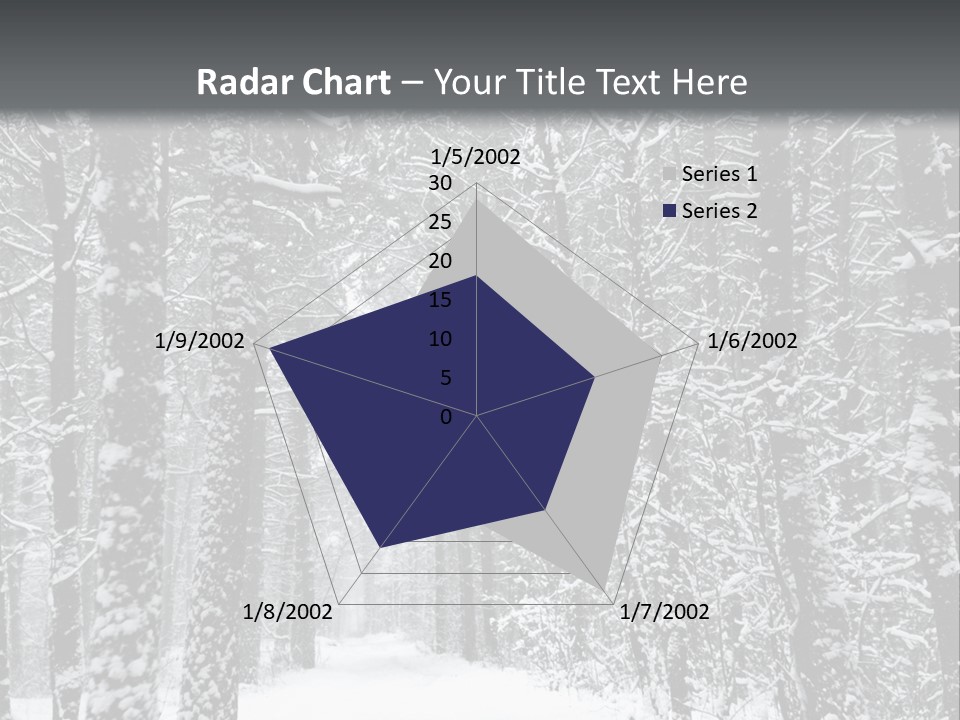 Radar Chart – Your Title Text Here

1/5/2002
30
25
20
15
10
5
0
1/6/2002
1/7/2002
1/8/2002
1/9/2002

Series 1
Series 2